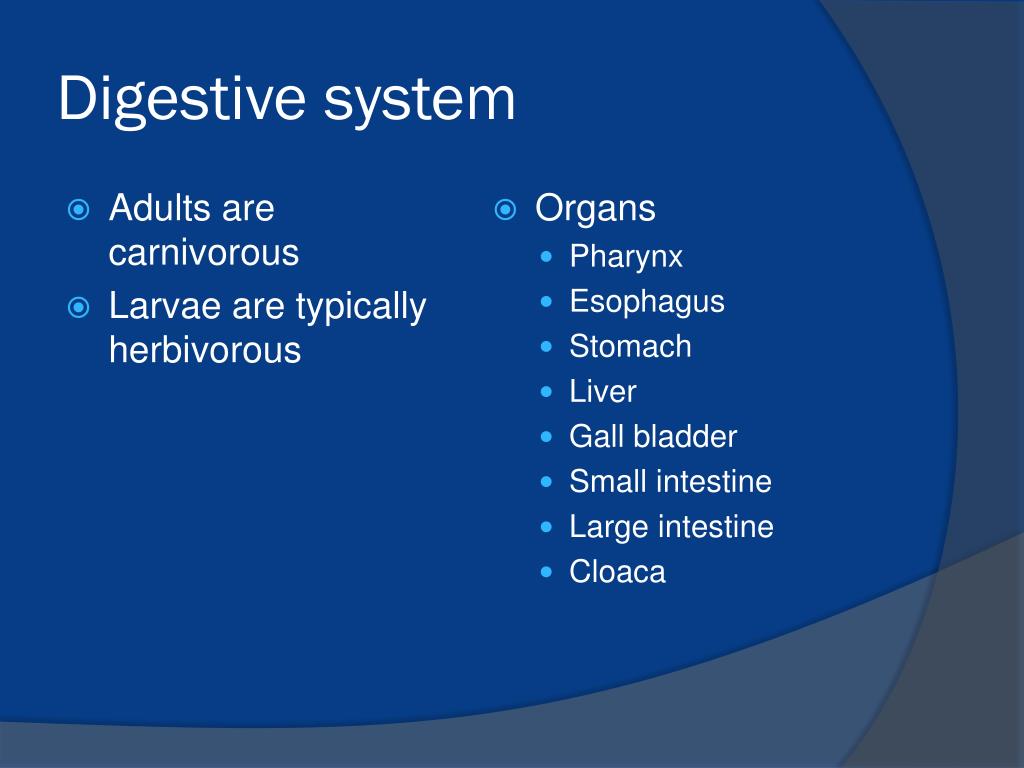 Digestive system

Adults are carnivorous

Larvae are typically herbivorous

Organs

Pharynx

Esophagus

Stomach

Liver

Gall bladder

Small intestine

Large intestine

Cloaca